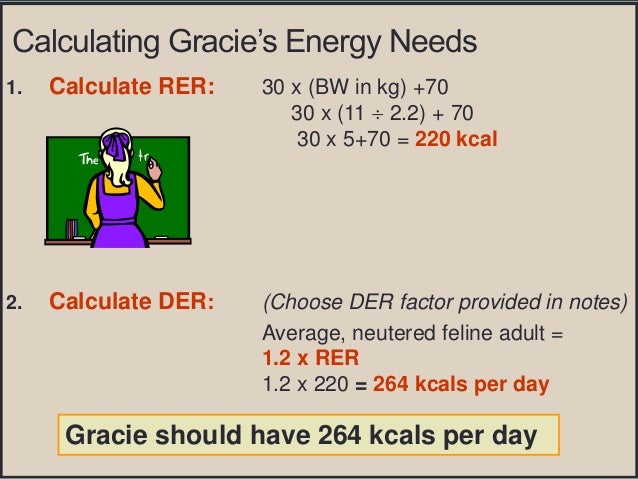 Calculating Gracie's Energy Needs

1. Calculate RER: 30 x (BW in kg) +70

30 x (11 ÷ 2.2) + 70

30 x 5+70 = 220 kcal

The tr

2. Calculate DER: (Choose DER factor provided in notes)

Average, neutered feline adult = 1.2 x RER

1.2 x 220 = 264 kcals per day

Gracie should have 264 kcals per day